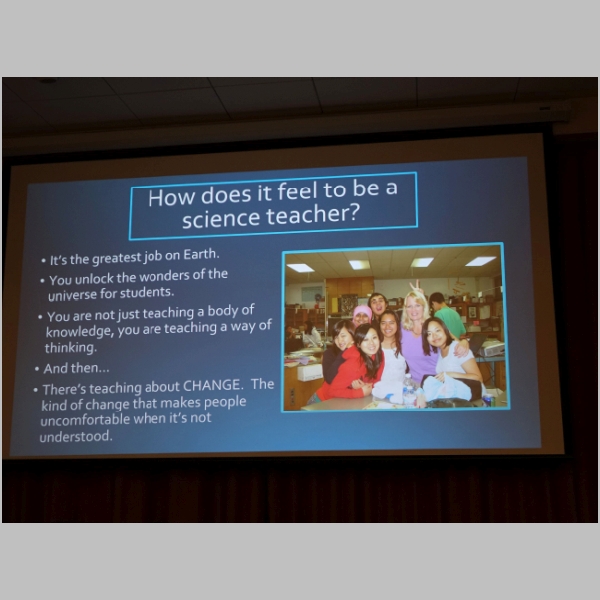 How does it feel to be a science teacher?

• It's the greatest job on Earth.
• You unlock the wonders of the universe for students.
• You are not just teaching a body of knowledge, you are teaching a way of thinking.
• And then...
• There's teaching about CHANGE. The kind of change that makes people uncomfortable when it's not understood.